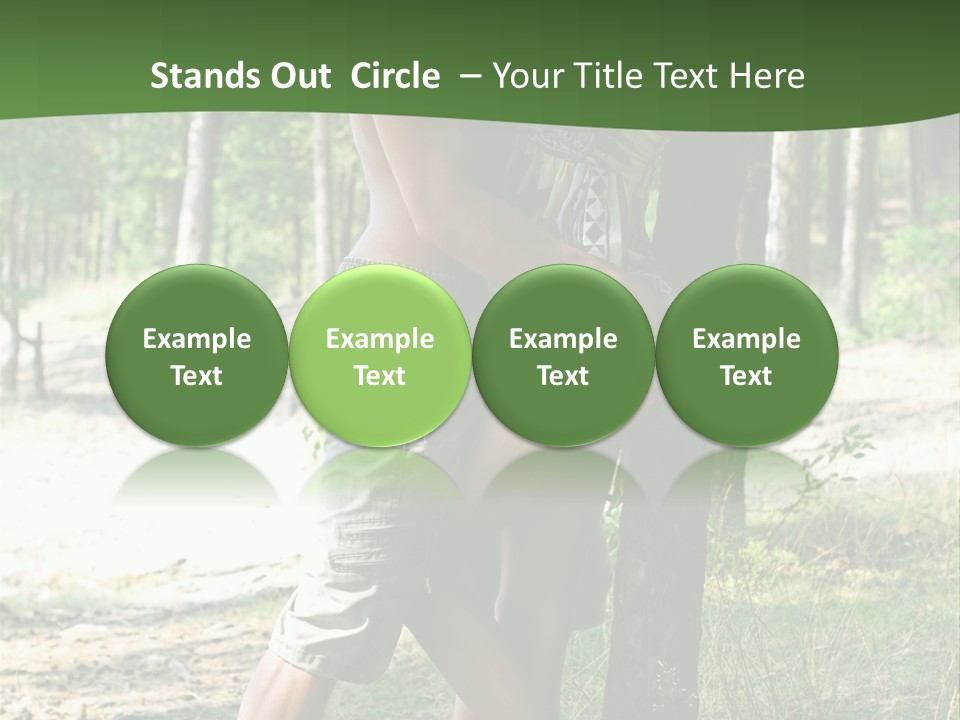 Stands Out Circle – Your Title Text Here

Example Text

Example Text

Example Text

Example Text